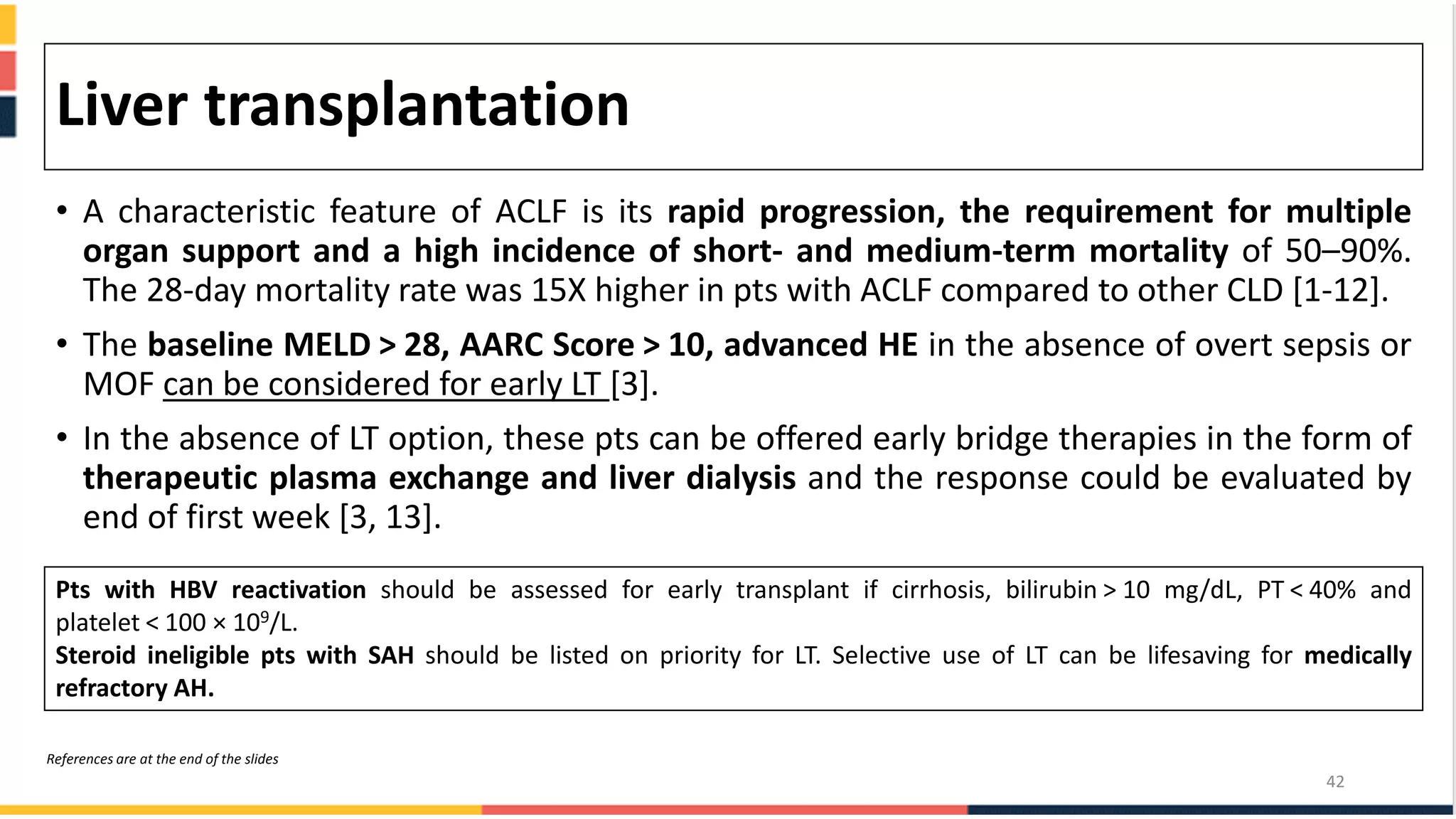 Liver transplantation

• A characteristic feature of ACLF is its rapid progression, the requirement for multiple organ support and a high incidence of short- and medium-term mortality of 50–90%. The 28-day mortality rate was 15X higher in pts with ACLF compared to other CLD [1-12].

• The baseline MELD > 28, AARC Score > 10, advanced HE in the absence of overt sepsis or MOF can be considered for early LT [3].

• In the absence of LT option, these pts can be offered early bridge therapies in the form of therapeutic plasma exchange and liver dialysis and the response could be evaluated by end of first week [3, 13].

Pts with HBV reactivation should be assessed for early transplant if cirrhosis, bilirubin > 10 mg/dL, PT < 40% and platelet < 100 × $10^9$/L.
Steroid ineligible pts with SAH should be listed on priority for LT. Selective use of LT can be lifesaving for medically refractory AH.

References are at the end of the slides

42